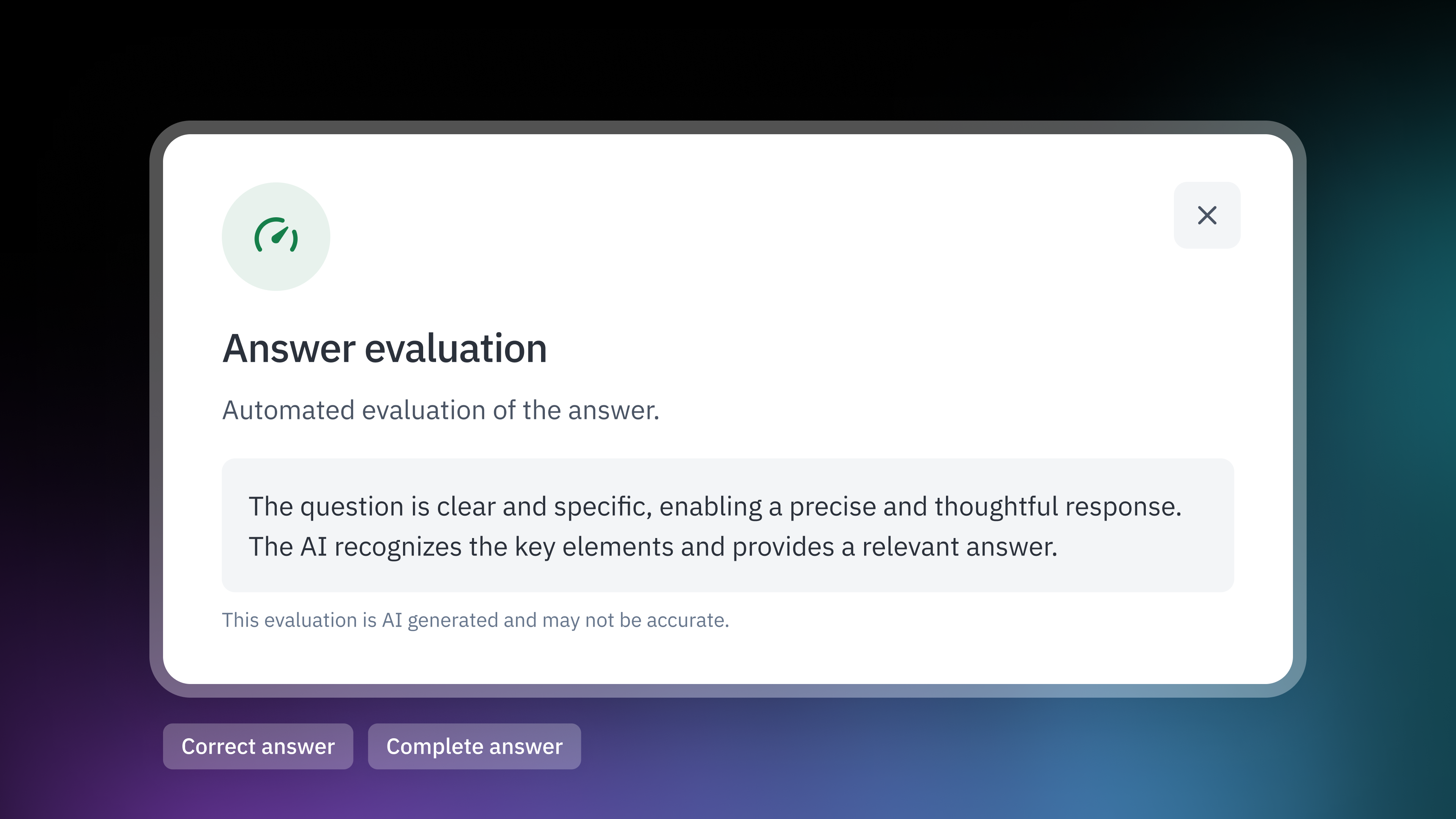 Answer evaluation

Automated evaluation of the answer.

The question is clear and specific, enabling a precise and thoughtful response. The AI recognizes the key elements and provides a relevant answer.

This evaluation is AI generated and may not be accurate.

Correct answer

Complete answer